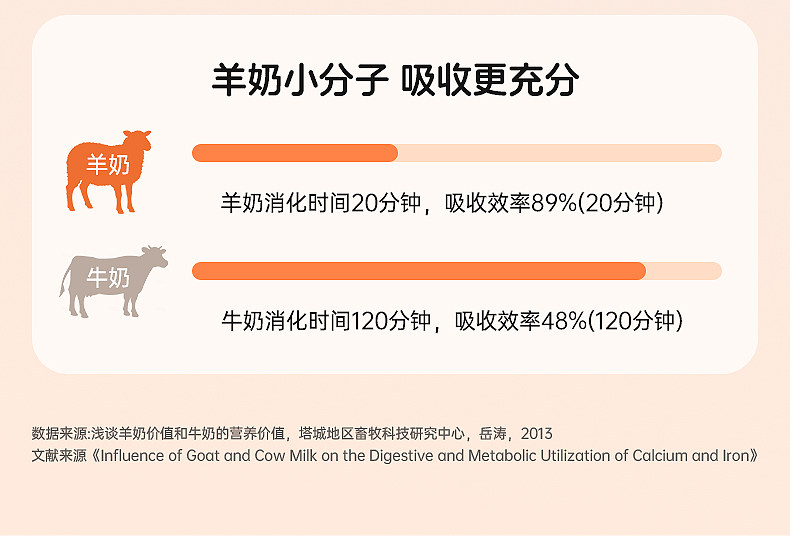 羊奶小分子 吸收更充分

羊奶

羊奶消化时间20分钟，吸收效率89%(20分钟)

牛奶

牛奶消化时间120分钟，吸收效率48%(120分钟)

数据来源:浅谈羊奶价值和牛奶的营养价值，塔城地区畜牧科技研究中心，岳涛，2013
文献来源《Influence of Goat and Cow Milk on the Digestive and Metabolic Utilization of Calcium and Iron》